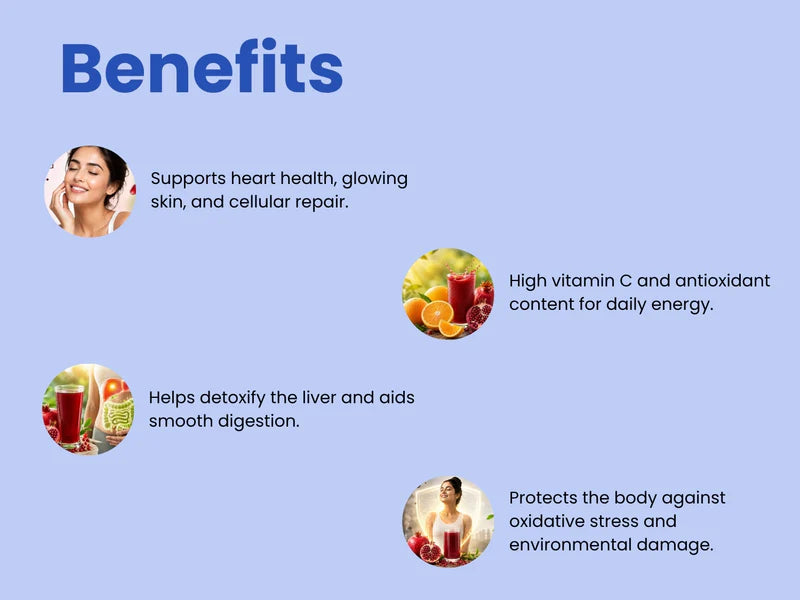 Benefits

Supports heart health, glowing skin, and cellular repair.

High vitamin C and antioxidant content for daily energy.

Helps detoxify the liver and aids smooth digestion.

Protects the body against oxidative stress and environmental damage.